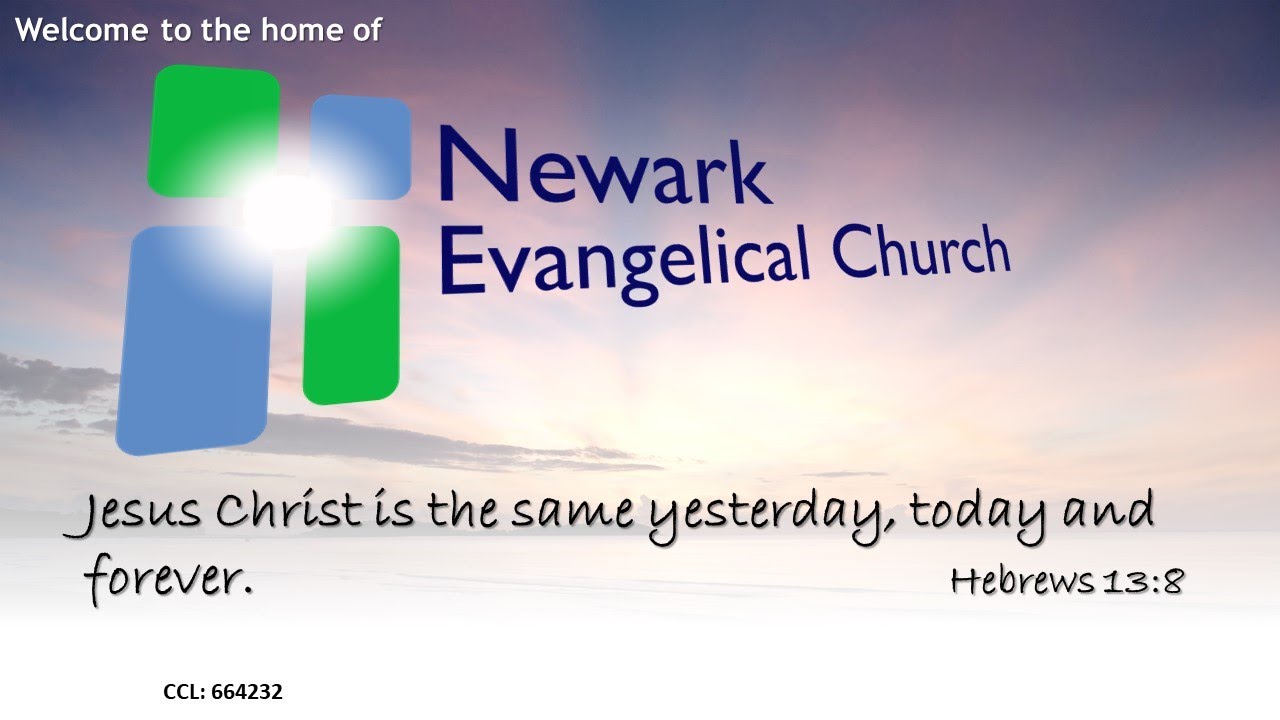 Welcome to the home of

Newark
Evangelical Church

Jesus Christ is the same yesterday, today and forever.

Hebrews 13:8

CCL: 664232